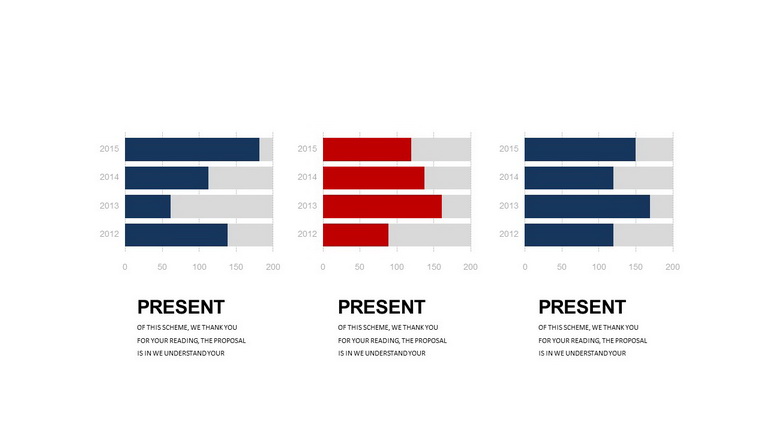 2015
2014
2013
2012
0 50 100 150 200

PRESENT
OF THIS SCHEME, WE THANK YOU FOR YOUR READING, THE PROPOSAL IS IN WE UNDERSTAND YOUR

2015
2014
2013
2012
0 50 100 150 200

PRESENT
OF THIS SCHEME, WE THANK YOU FOR YOUR READING, THE PROPOSAL IS IN WE UNDERSTAND YOUR

2015
2014
2013
2012
0 50 100 150 200

PRESENT
OF THIS SCHEME, WE THANK YOU FOR YOUR READING, THE PROPOSAL IS IN WE UNDERSTAND YOUR